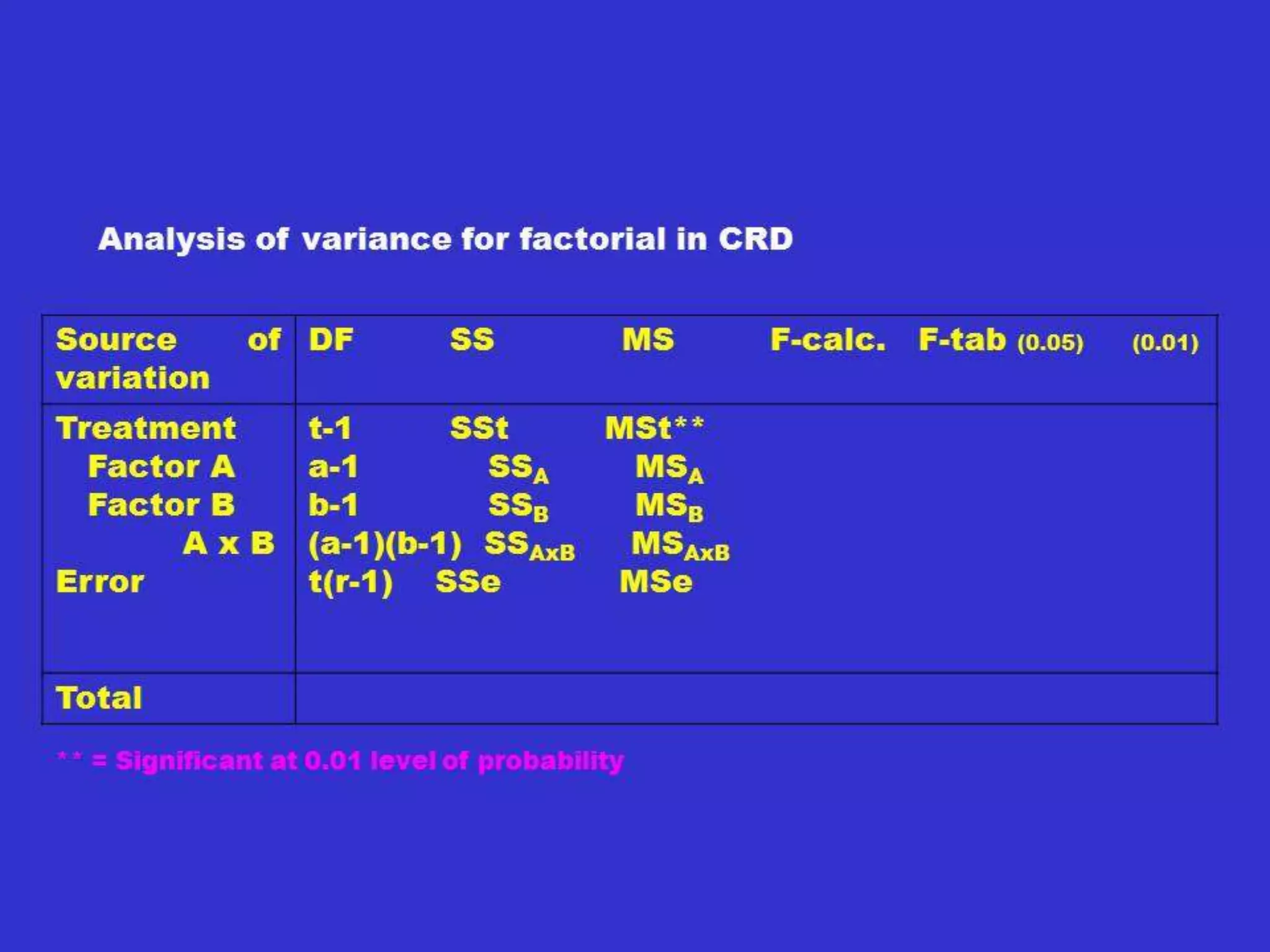 Analysis of variance for factorial in CRD

| Source of variation | DF | SS | MS | F-calc. | F-tab (0.05) | (0.01) |
|---|---|---|---|---|---|---|
| Treatment | t-1 | SSt | MSt** | | | |
| Factor A | a-1 | $SS_A$ | $MS_A$ | | | |
| Factor B | b-1 | $SS_B$ | $MS_B$ | | | |
| A x B | (a-1)(b-1) | $SS_{AxB}$ | $MS_{AxB}$ | | | |
| Error | t(r-1) | SSe | MSe | | | |
| Total | | | | | | |

** = Significant at 0.01 level of probability